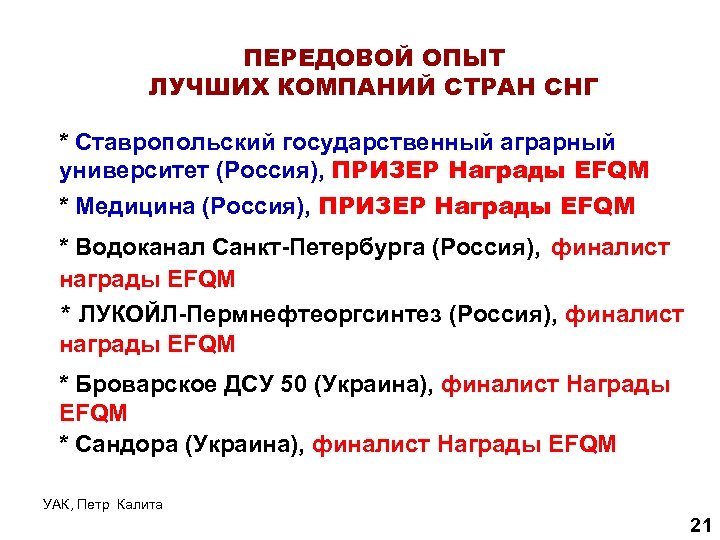 ПЕРЕДОВОЙ ОПЫТ
ЛУЧШИХ КОМПАНИЙ СТРАН СНГ

* Ставропольский государственный аграрный университет (Россия), ПРИЗЕР Награды EFQM

* Медицина (Россия), ПРИЗЕР Награды EFQM

* Водоканал Санкт-Петербурга (Россия), финалист награды EFQM

* ЛУКОЙЛ-Пермнефтеоргсинтез (Россия), финалист награды EFQM

* Броварское ДСУ 50 (Украина), финалист Награды EFQM

* Сандора (Украина), финалист Награды EFQM

УАК, Петр Калита

21